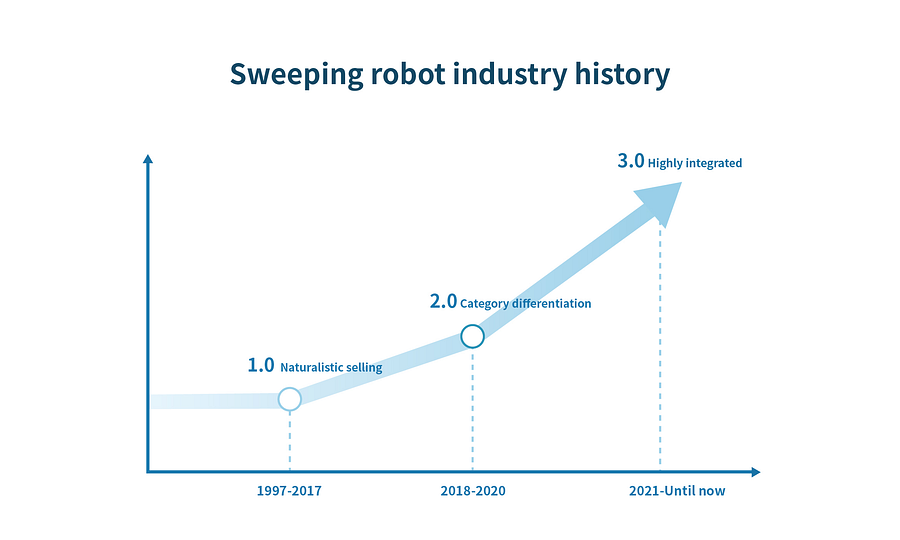 Sweeping robot industry history

3.0 Highly integrated

2.0 Category differentiation

1.0 Naturalistic selling

1997-2017

2018-2020

2021-Until now